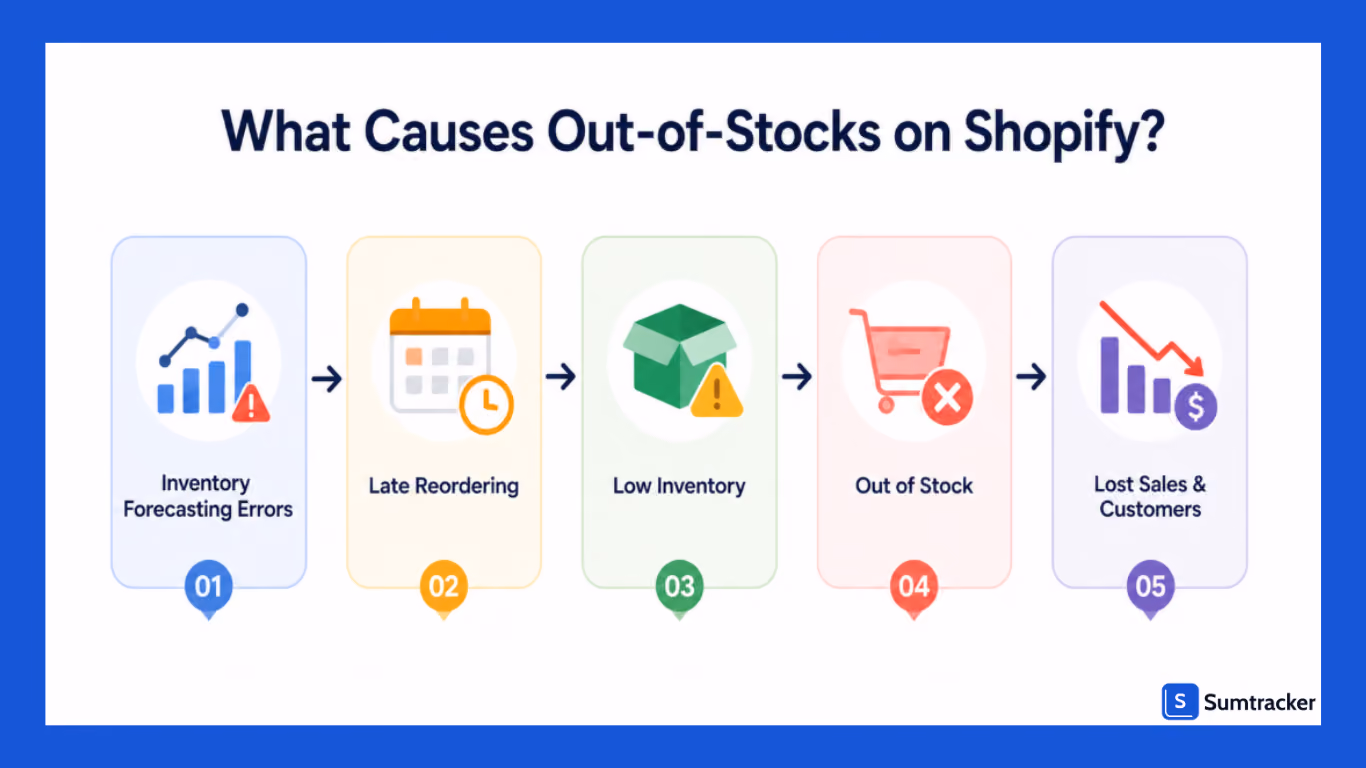 What Causes Out-of-Stocks on Shopify?

Inventory Forecasting Errors

01

Late Reordering

02

Low Inventory

03

Out of Stock

04

Lost Sales & Customers

05

S Sumtracker